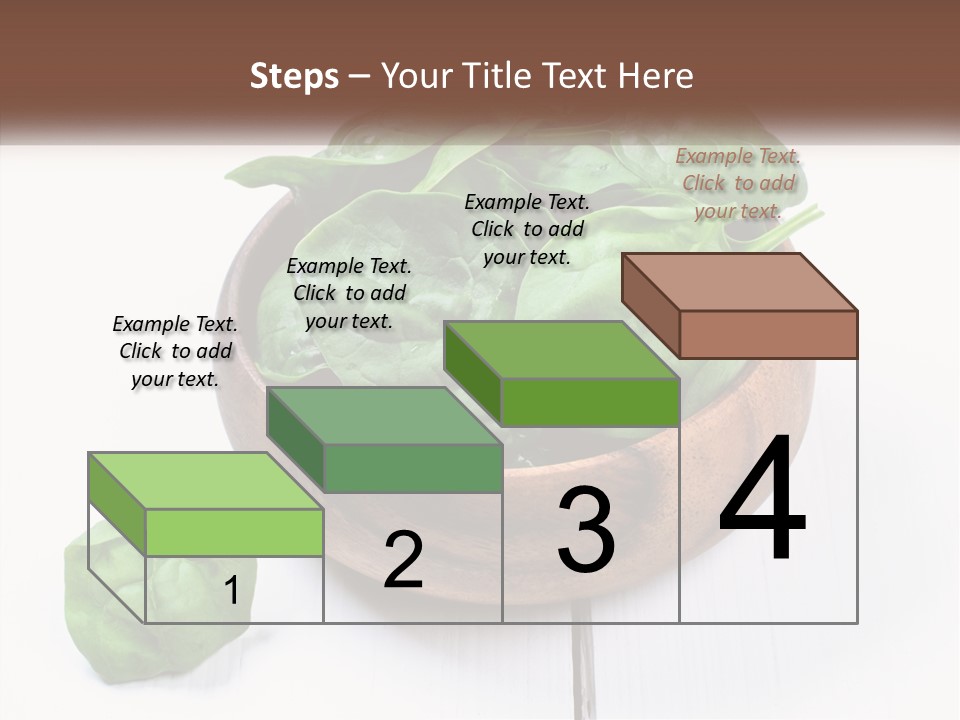 Steps – Your Title Text Here

Example Text. Click to add your text.

Example Text. Click to add your text.

Example Text. Click to add your text.

Example Text. Click to add your text.

1

2

3

4